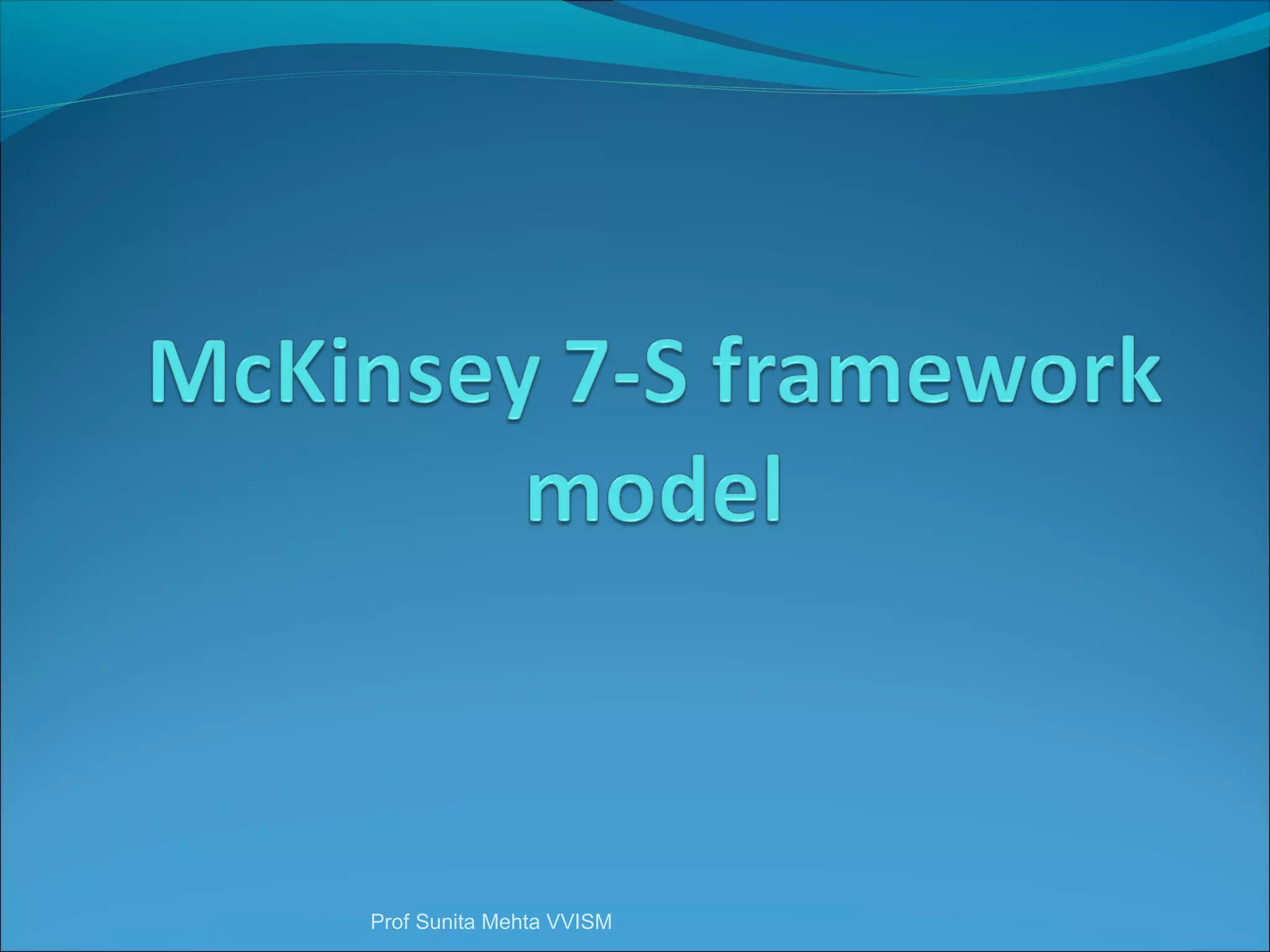 McKinsey 7-S framework model

Prof Sunita Mehta VVISM